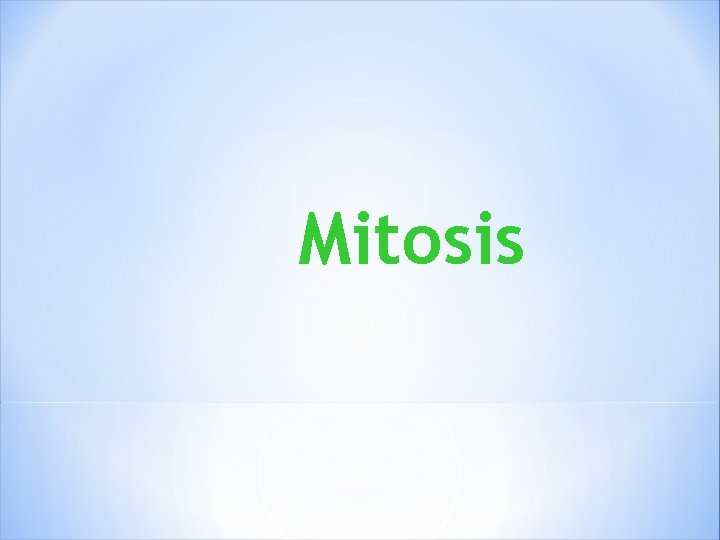 Mitosis